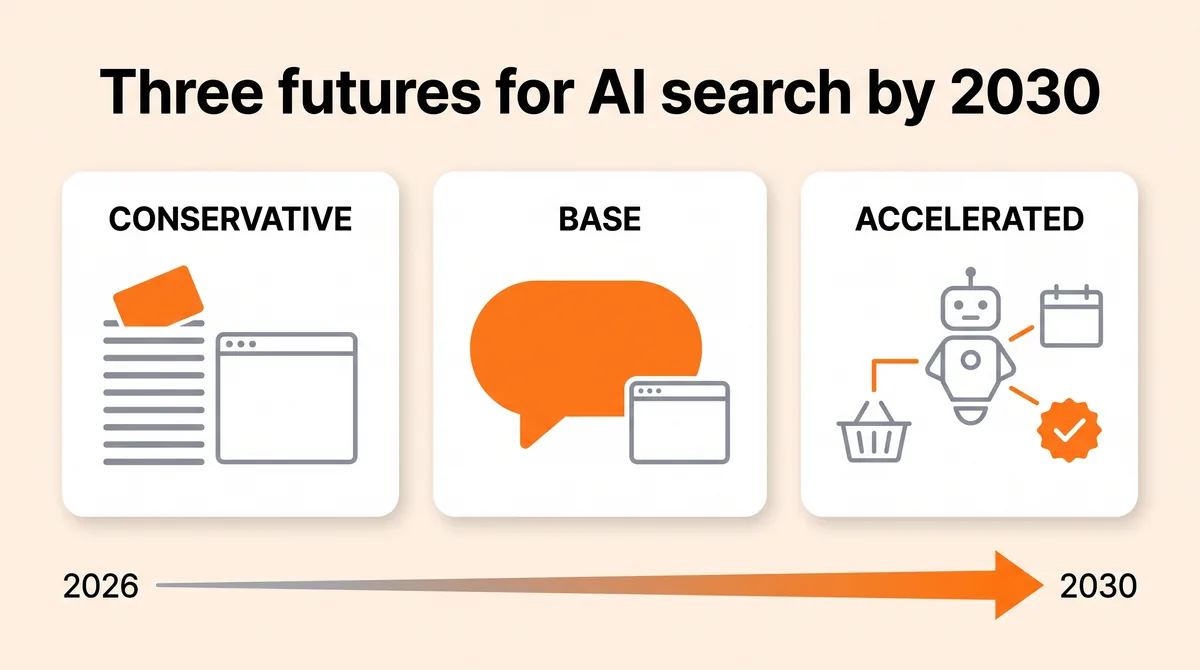 Three futures for AI search by 2030

CONSERVATIVE

BASE

ACCELERATED

2026

2030